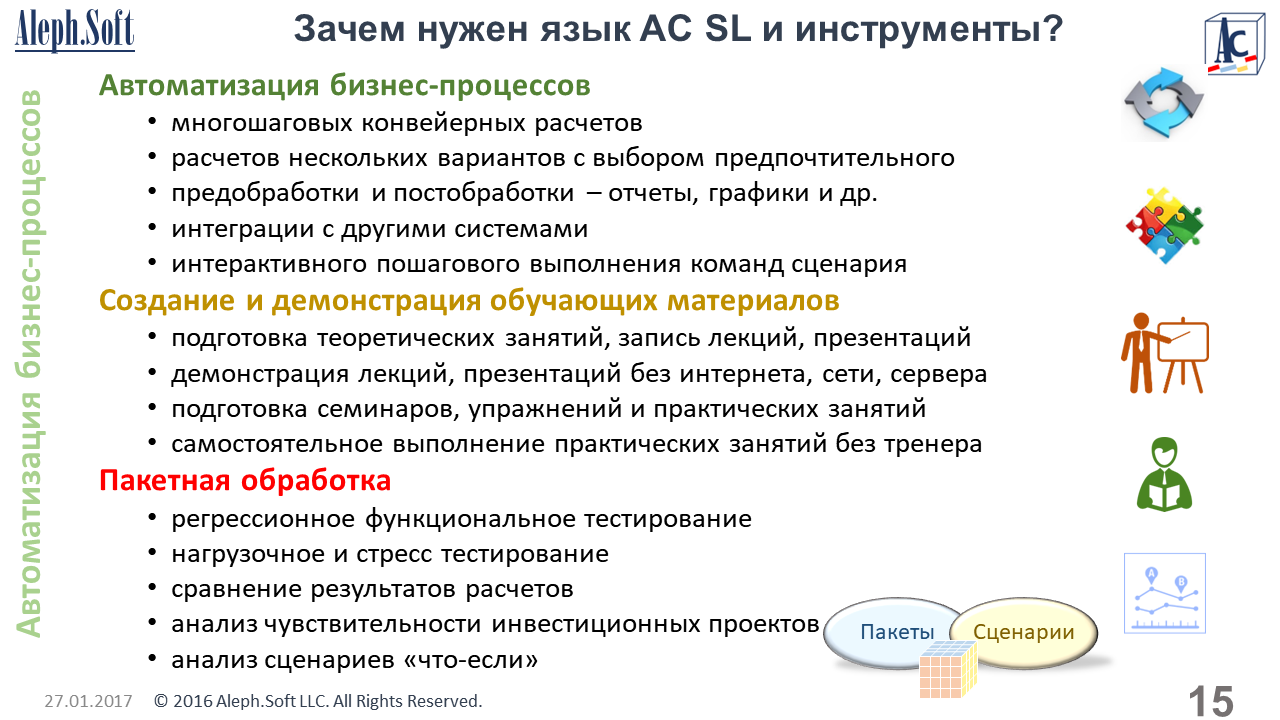 Aleph.Soft

Зачем нужен язык AC SL и инструменты?

AC

Автоматизация бизнес-процессов

Автоматизация бизнес-процессов
• многошаговых конвейерных расчетов
• расчетов нескольких вариантов с выбором предпочтительного
• предобработки и постобработки – отчеты, графики и др.
• интеграции с другими системами
• интерактивного пошагового выполнения команд сценария

Создание и демонстрация обучающих материалов
• подготовка теоретических занятий, запись лекций, презентаций
• демонстрация лекций, презентаций без интернета, сети, сервера
• подготовка семинаров, упражнений и практических занятий
• самостоятельное выполнение практических занятий без тренера

Пакетная обработка
• регрессионное функциональное тестирование
• нагрузочное и стресс тестирование
• сравнение результатов расчетов
• анализ чувствительности инвестиционных проектов
• анализ сценариев «что-если»

Пакеты
Сценарии

A
B

27.01.2017 © 2016 Aleph.Soft LLC. All Rights Reserved.

15